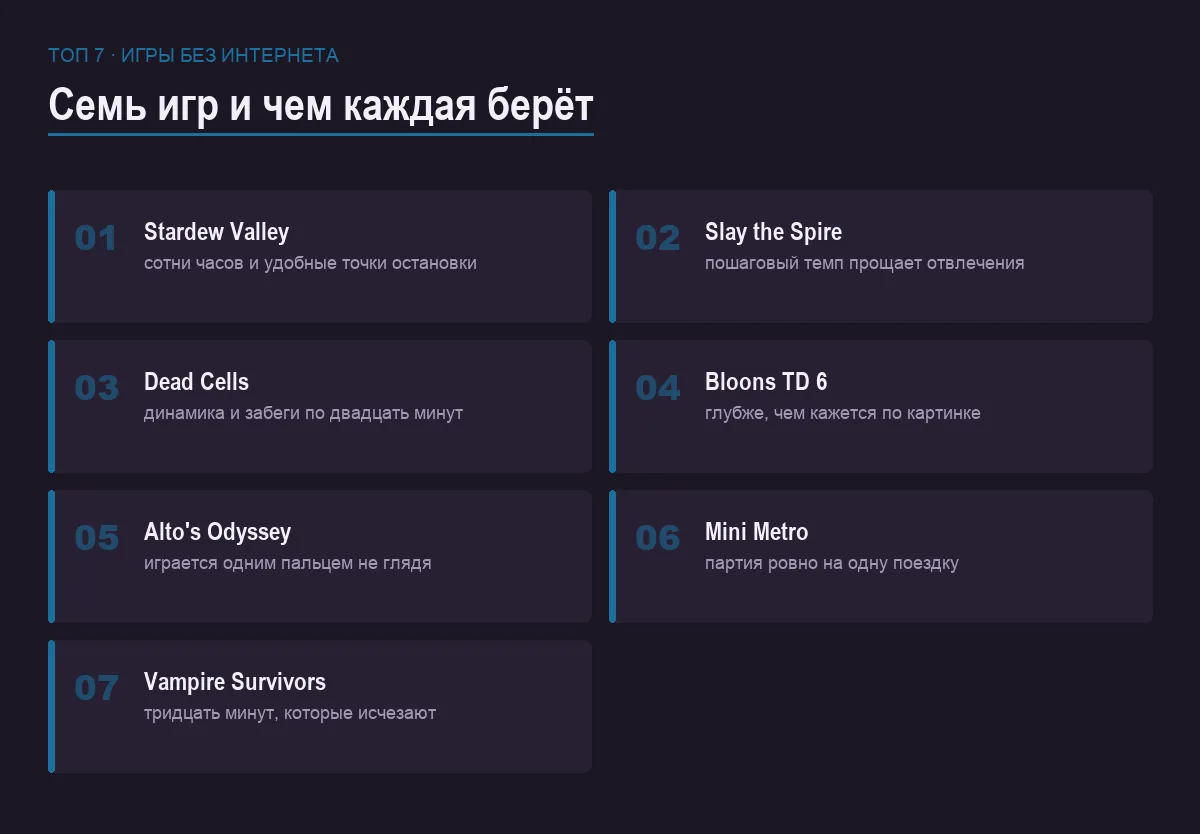 ТОП 7 · ИГРЫ БЕЗ ИНТЕРНЕТА

Семь игр и чем каждая берёт

01 Stardew Valley
сотни часов и удобные точки остановки

02 Slay the Spire
пошаговый темп прощает отвлечения

03 Dead Cells
динамика и забеги по двадцать минут

04 Bloons TD 6
глубже, чем кажется по картинке

05 Alto's Odyssey
играется одним пальцем не глядя

06 Mini Metro
партия ровно на одну поездку

07 Vampire Survivors
тридцать минут, которые исчезают